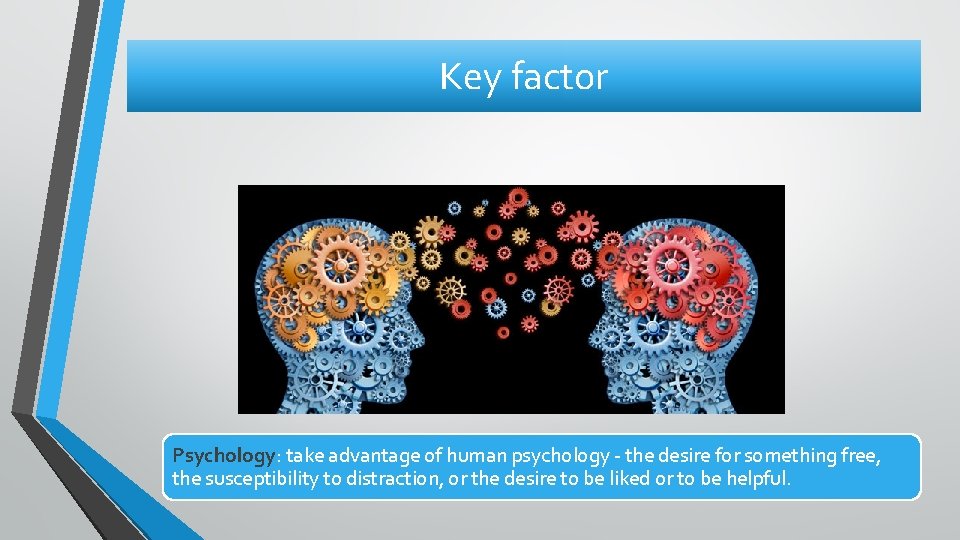 Key factor

Psychology: take advantage of human psychology - the desire for something free, the susceptibility to distraction, or the desire to be liked or to be helpful.